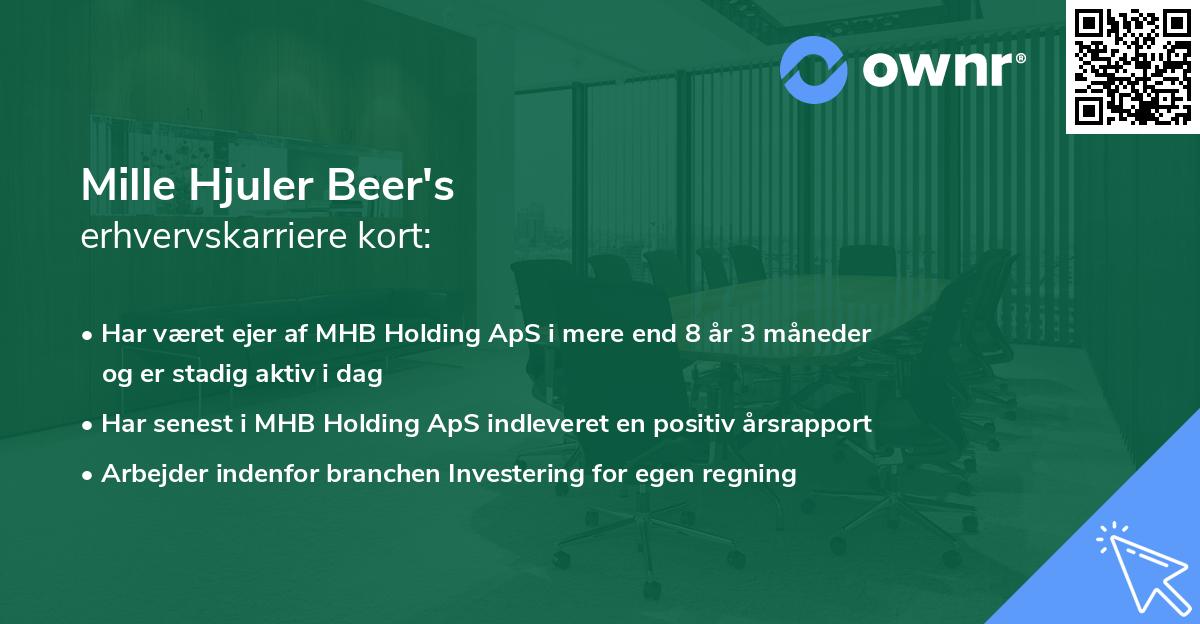 ownr®

Mille Hjuler Beer's
erhvervskarriere kort:

• Har været ejer af MHB Holding ApS i mere end 8 år 3 måneder og er stadig aktiv i dag
• Har senest i MHB Holding ApS indleveret en positiv årsrapport
• Arbejder indenfor branchen Investering for egen regning